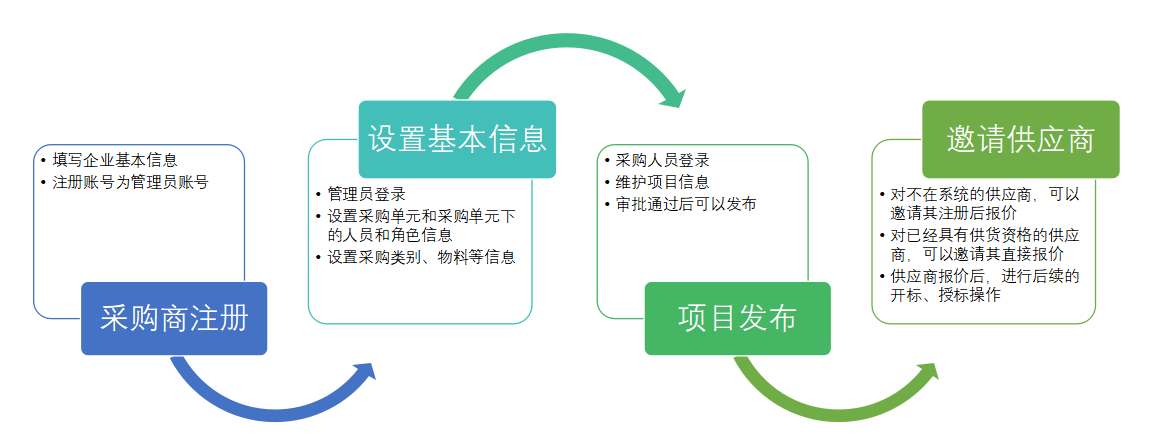 • 填写企业基本信息
• 注册账号为管理员账号

采购商注册

设置基本信息

• 管理员登录
• 设置采购单元和采购单元下的人员和角色信息
• 设置采购类别、物料等信息

• 采购人员登录
• 维护项目信息
• 审批通过后可以发布

项目发布

邀请供应商

• 对不在系统的供应商，可以邀请其注册后报价
• 对已经具有供货资格的供应商，可以邀请其直接报价
• 供应商报价后，进行后续的开标、授标操作